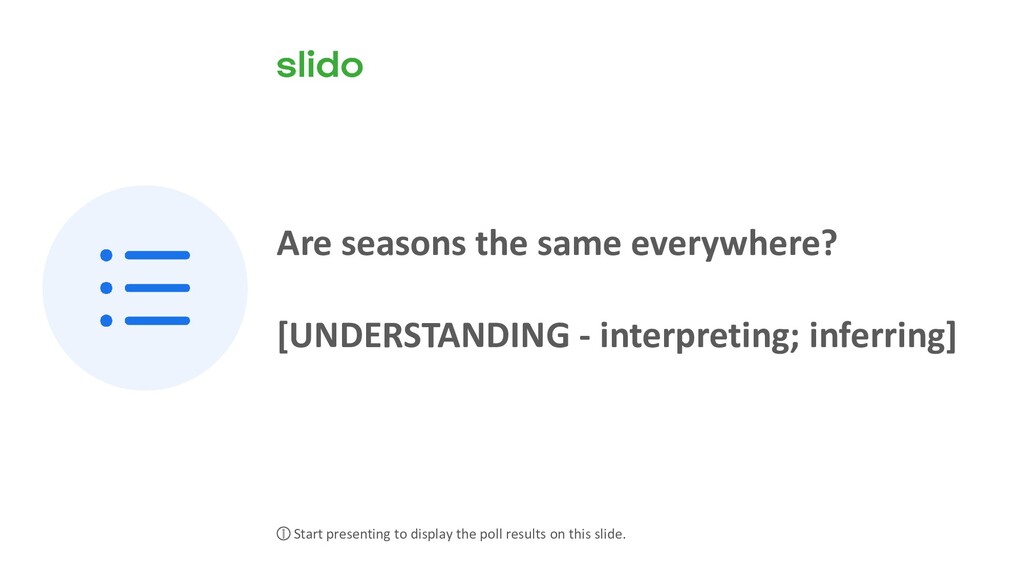 slido

Are seasons the same everywhere?

[UNDERSTANDING - interpreting; inferring]

ⓘ Start presenting to display the poll results on this slide.